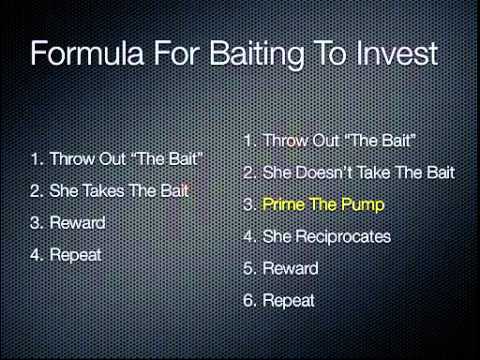 Formula For Baiting To Invest

1. Throw Out "The Bait"
2. She Takes The Bait
3. Reward
4. Repeat

1. Throw Out "The Bait"
2. She Doesn't Take The Bait
3. Prime The Pump
4. She Reciprocates
5. Reward
6. Repeat